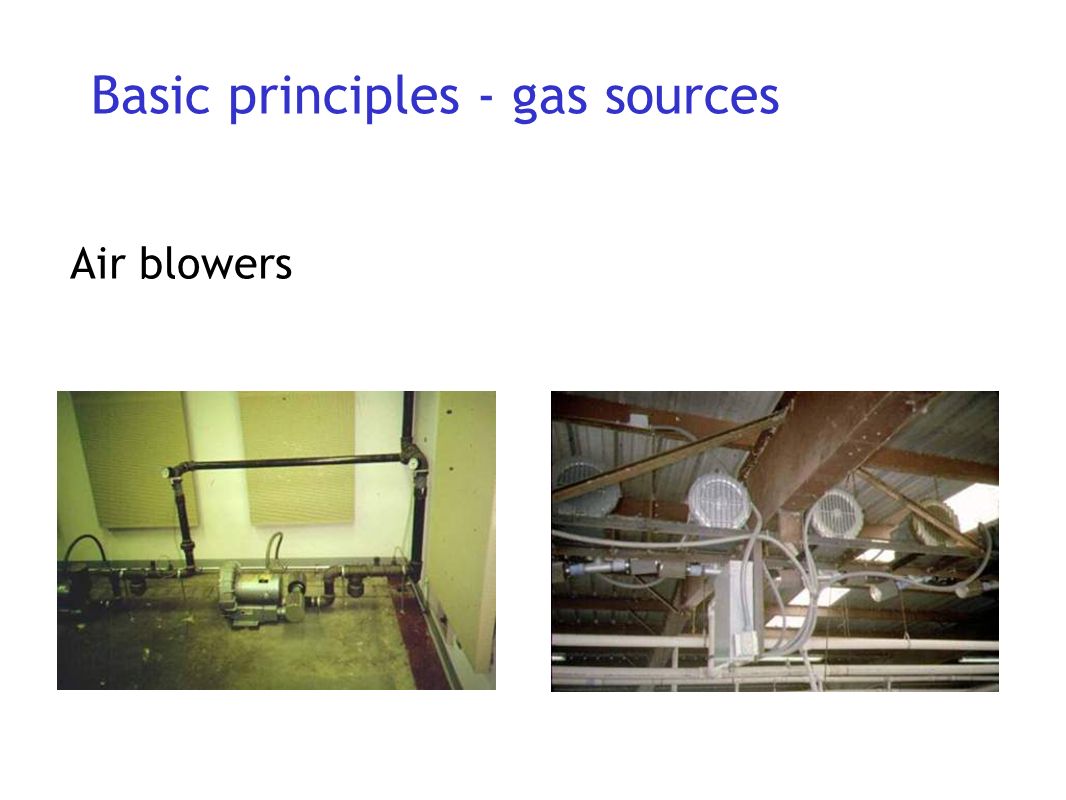 Basic principles - gas sources

Air blowers